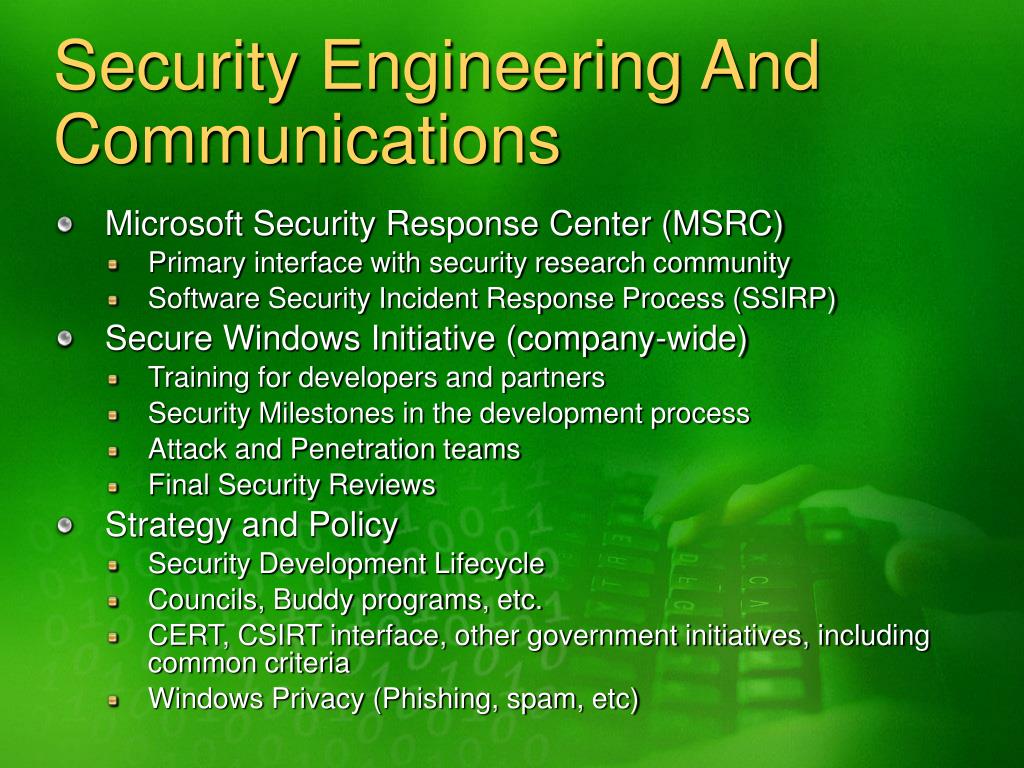 Security Engineering And Communications

Microsoft Security Response Center (MSRC)
Primary interface with security research community
Software Security Incident Response Process (SSIRP)
Secure Windows Initiative (company-wide)
Training for developers and partners
Security Milestones in the development process
Attack and Penetration teams
Final Security Reviews
Strategy and Policy
Security Development Lifecycle
Councils, Buddy programs, etc.
CERT, CSIRT interface, other government initiatives, including common criteria
Windows Privacy (Phishing, spam, etc)